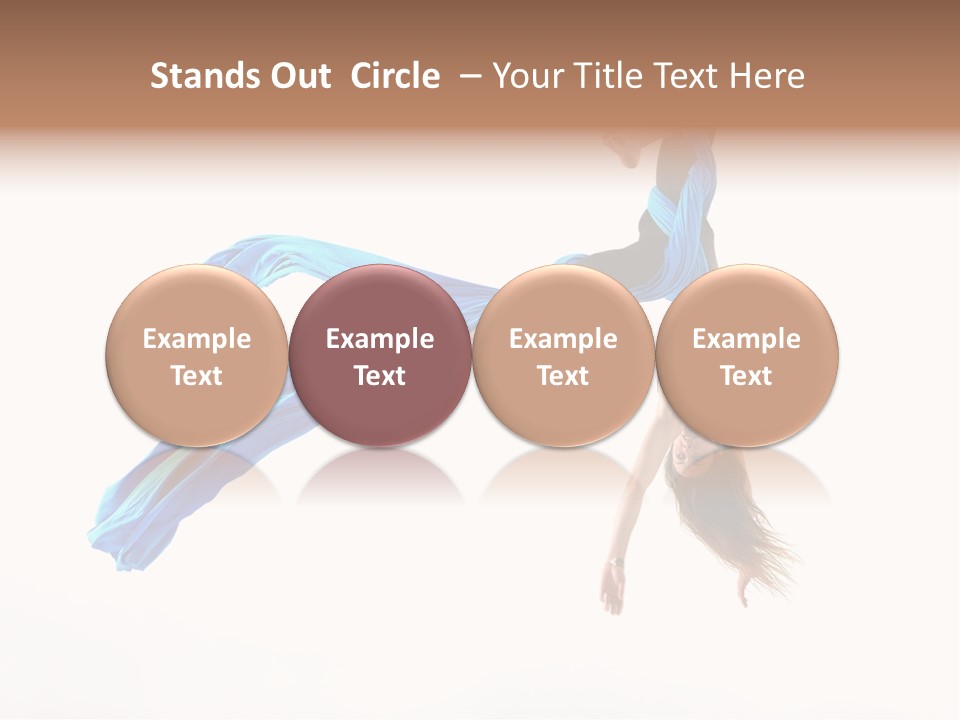 Stands Out Circle – Your Title Text Here

Example Text

Example Text

Example Text

Example Text